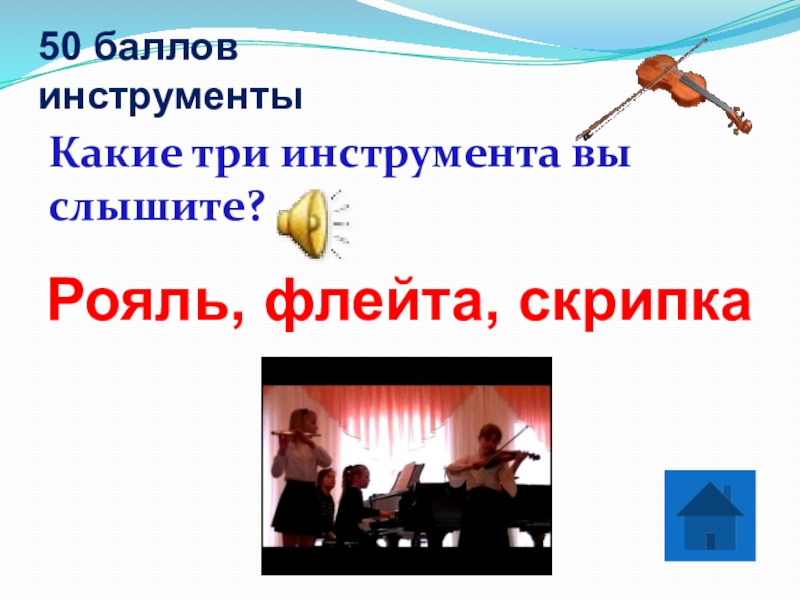 50 баллов
инструменты

Какие три инструмента вы слышите?

Рояль, флейта, скрипка